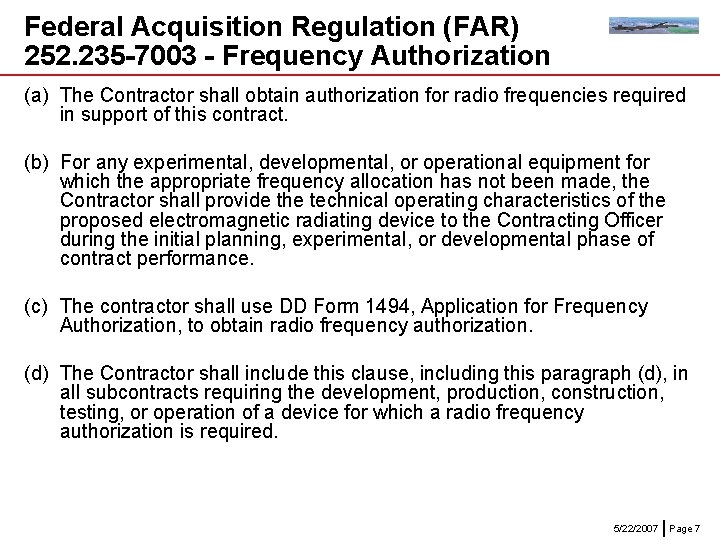 Federal Acquisition Regulation (FAR)
252.235-7003 - Frequency Authorization

(a) The Contractor shall obtain authorization for radio frequencies required in support of this contract.

(b) For any experimental, developmental, or operational equipment for which the appropriate frequency allocation has not been made, the Contractor shall provide the technical operating characteristics of the proposed electromagnetic radiating device to the Contracting Officer during the initial planning, experimental, or developmental phase of contract performance.

(c) The contractor shall use DD Form 1494, Application for Frequency Authorization, to obtain radio frequency authorization.

(d) The Contractor shall include this clause, including this paragraph (d), in all subcontracts requiring the development, production, construction, testing, or operation of a device for which a radio frequency authorization is required.

5/22/2007 | Page 7